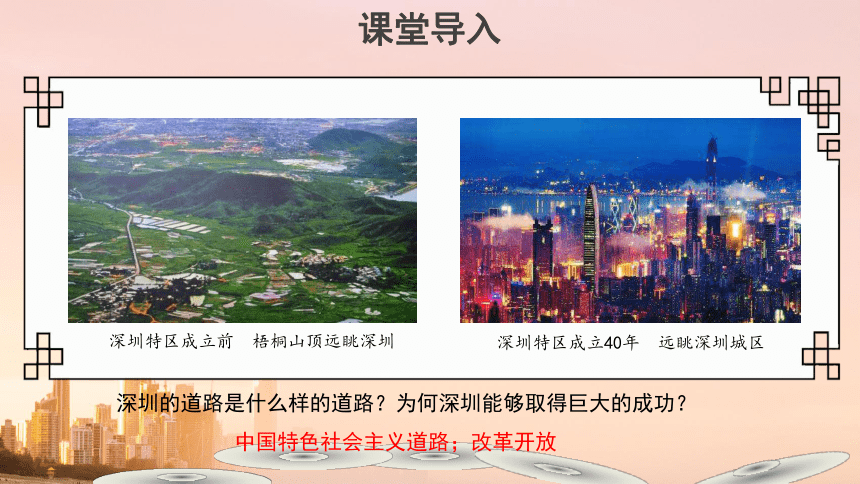 课堂导入

深圳特区成立前　梧桐山顶远眺深圳

深圳特区成立40年　远眺深圳城区

深圳的道路是什么样的道路？为何深圳能够取得巨大的成功？

中国特色社会主义道路；改革开放